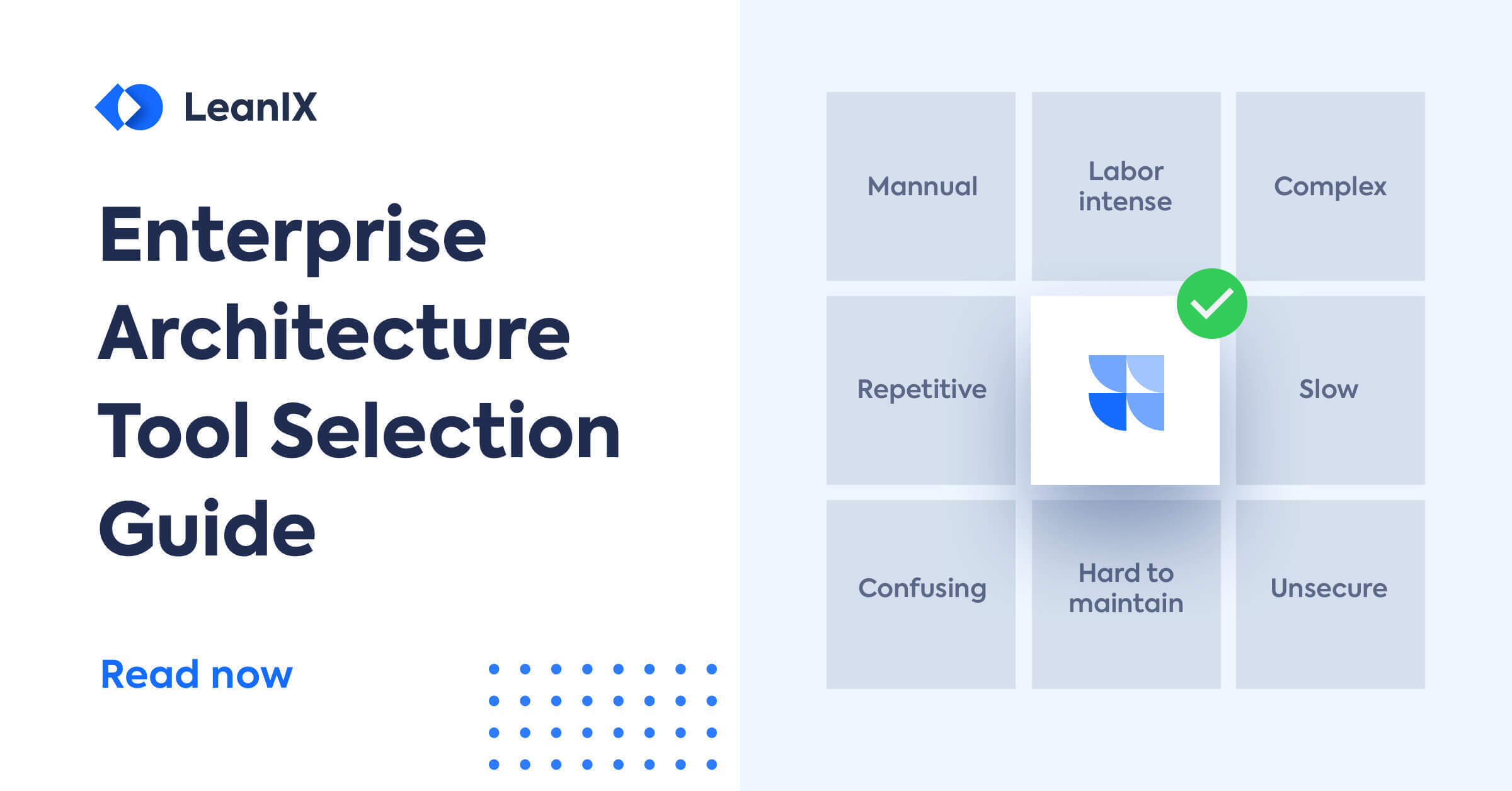 LeanIX

Enterprise Architecture Tool Selection Guide

Read now

Mannual

Labor intense

Complex

Repetitive

Slow

Confusing

Hard to maintain

Unsecure